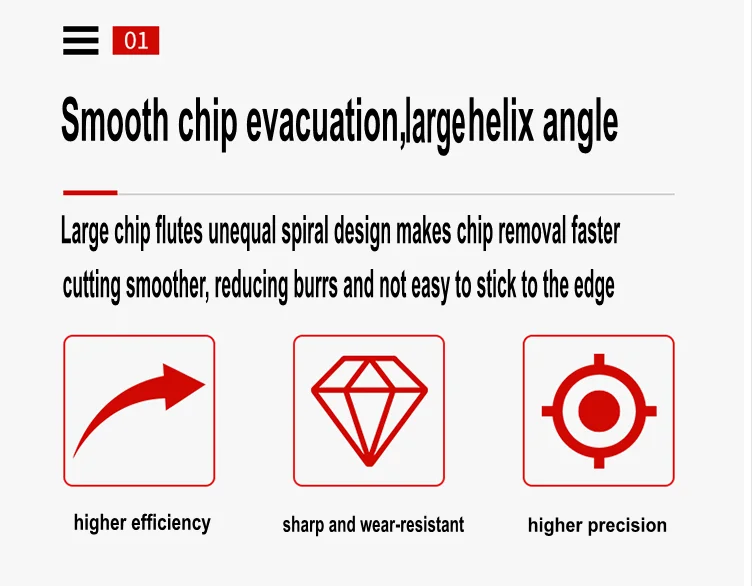 01

Smooth chip evacuation,largehelix angle

Large chip flutes unequal spiral design makes chip removal faster cutting smoother, reducing burrs and not easy to stick to the edge

higher efficiency

sharp and wear-resistant

higher precision